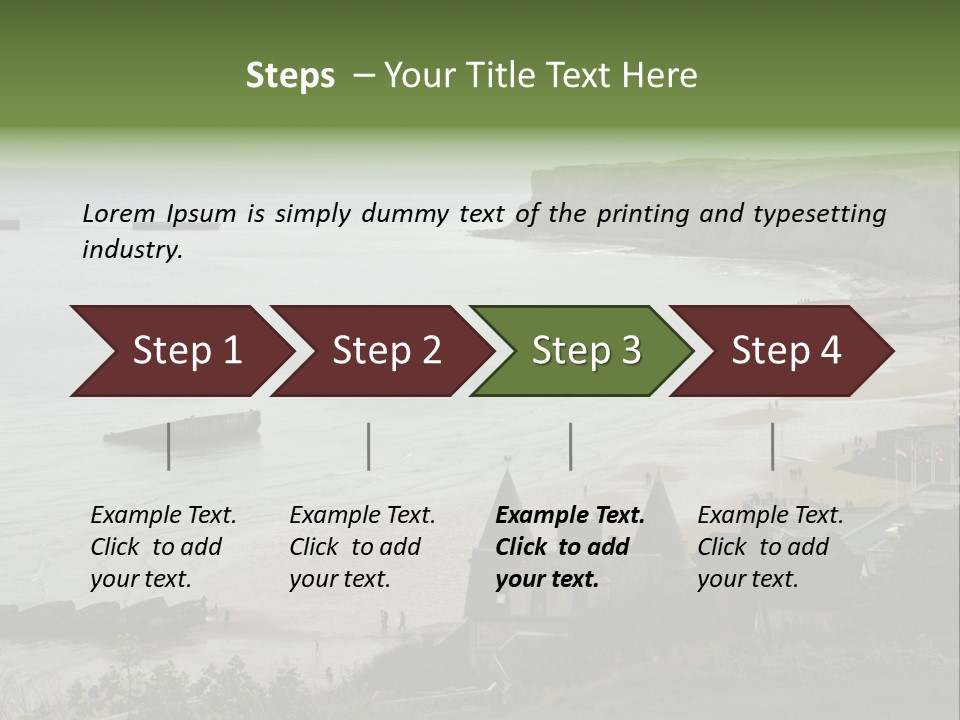 Steps – Your Title Text Here

Lorem Ipsum is simply dummy text of the printing and typesetting industry.

Step 1

Step 2

Step 3

Step 4

Example Text. Click to add your text.

Example Text. Click to add your text.

Example Text. Click to add your text.

Example Text. Click to add your text.